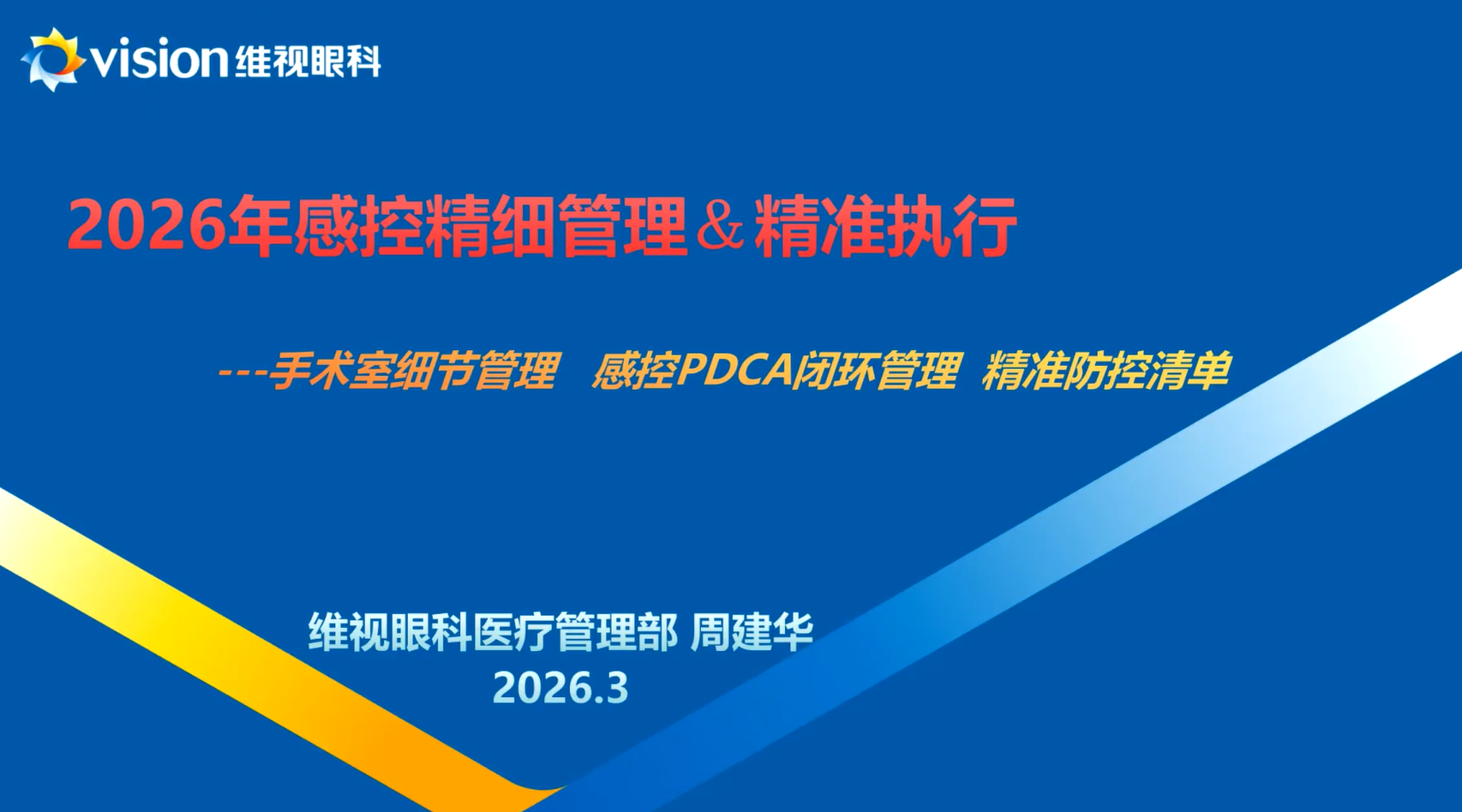 vision 维视眼科

2026年感控精细管理＆精准执行

---手术室细节管理　感控PDCA闭环管理　精准防控清单

维视眼科医疗管理部 周建华
2026.3